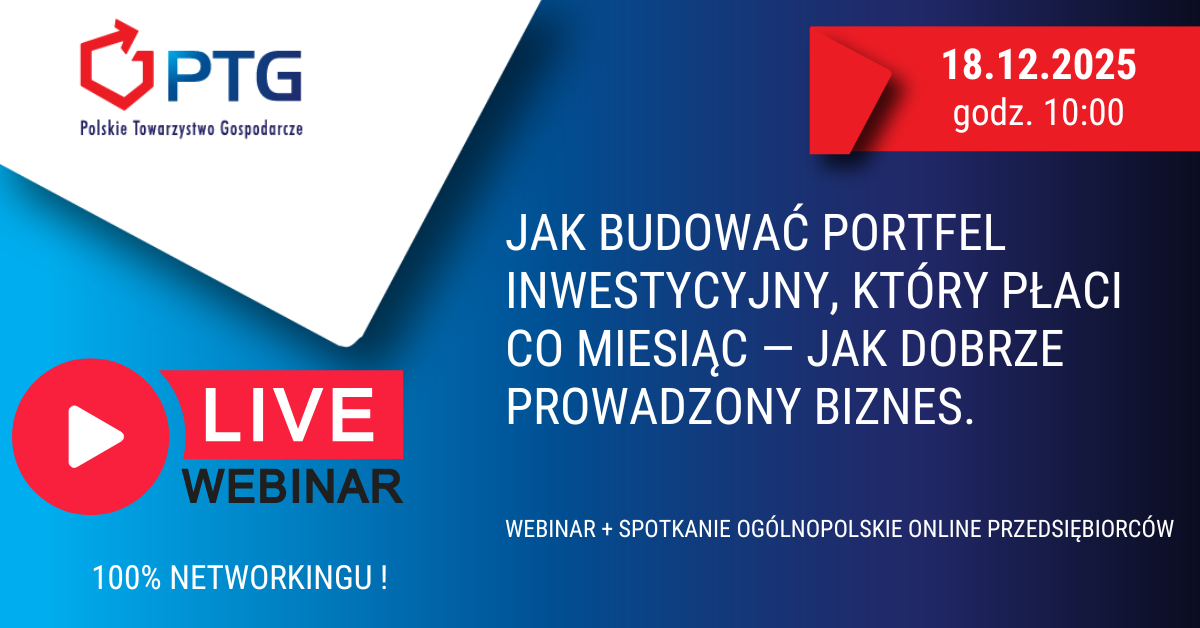 PTG
Polskie Towarzystwo Gospodarcze

18.12.2025
godz. 10:00

JAK BUDOWAĆ PORTFEL INWESTYCYJNY, KTÓRY PŁACI CO MIESIĄC — JAK DOBRZE PROWADZONY BIZNES.

LIVE
WEBINAR

WEBINAR + SPOTKANIE OGÓLNOPOLSKIE ONLINE PRZEDSIĘBIORCÓW

100% NETWORKINGU !